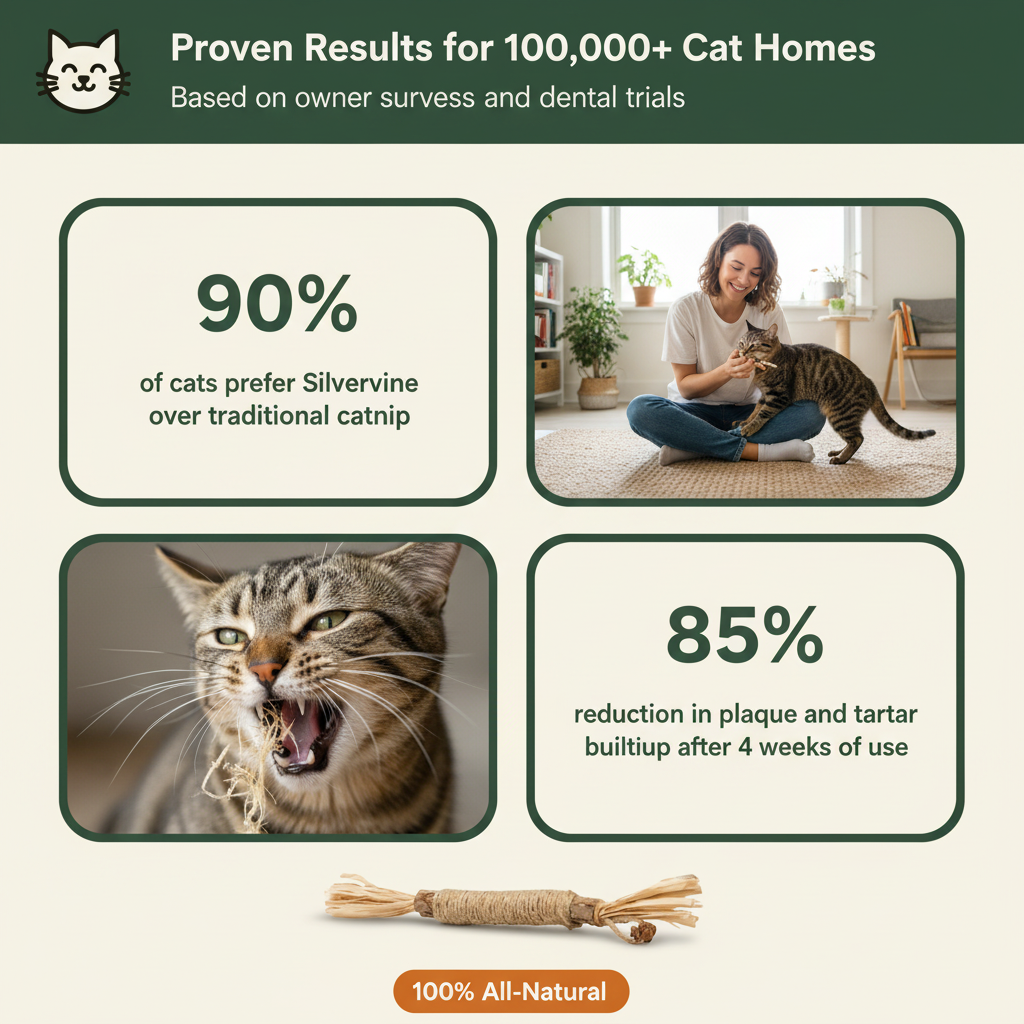 Proven Results for 100,000+ Cat Homes

Based on owner survess and dental trials

90%

of cats prefer Silvervine over traditional catnip

85%

reduction in plaque and tartar builtiup after 4 weeks of use

100% All-Natural